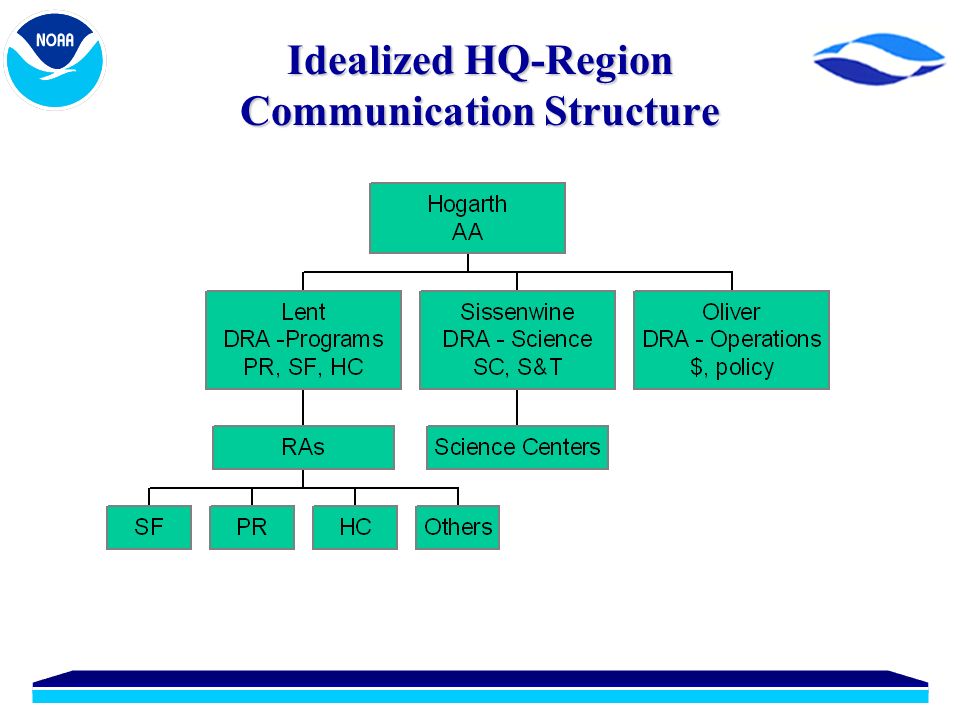 NOAA

Idealized HQ-Region Communication Structure

Hogarth
AA

Lent
DRA -Programs
PR, SF, HC

Sissenwine
DRA - Science
SC, S&T

Oliver
DRA - Operations
$, policy

RAs

Science Centers

SF

PR

HC

Others